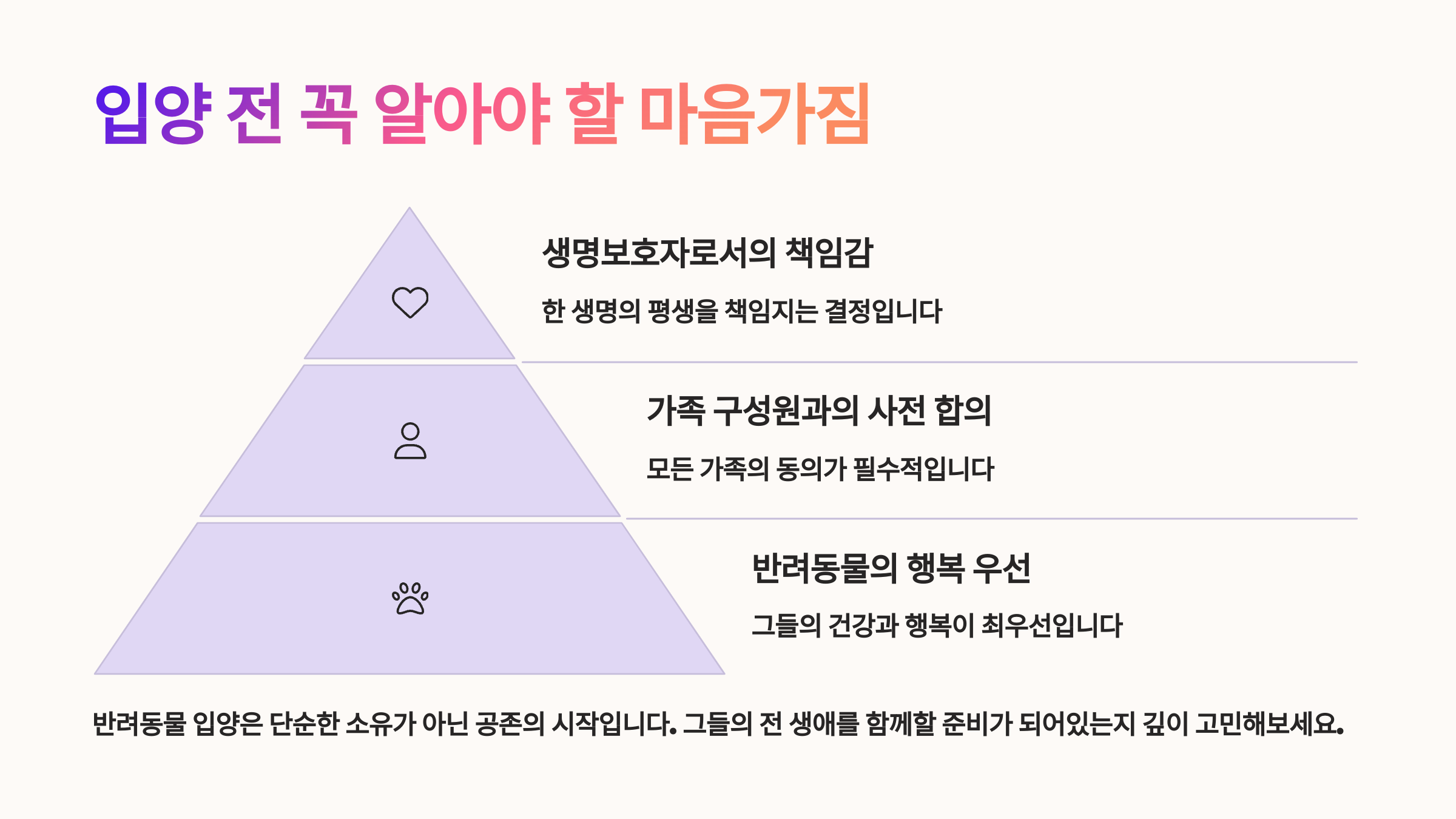 입양 전 꼭 알아야 할 마음가짐

생명보호자로서의 책임감

한 생명의 평생을 책임지는 결정입니다

가족 구성원과의 사전 합의

모든 가족의 동의가 필수적입니다

반려동물의 행복 우선

그들의 건강과 행복이 최우선입니다

반려동물 입양은 단순한 소유가 아닌 공존의 시작입니다. 그들의 전 생애를 함께할 준비가 되어있는지 깊이 고민해보세요.